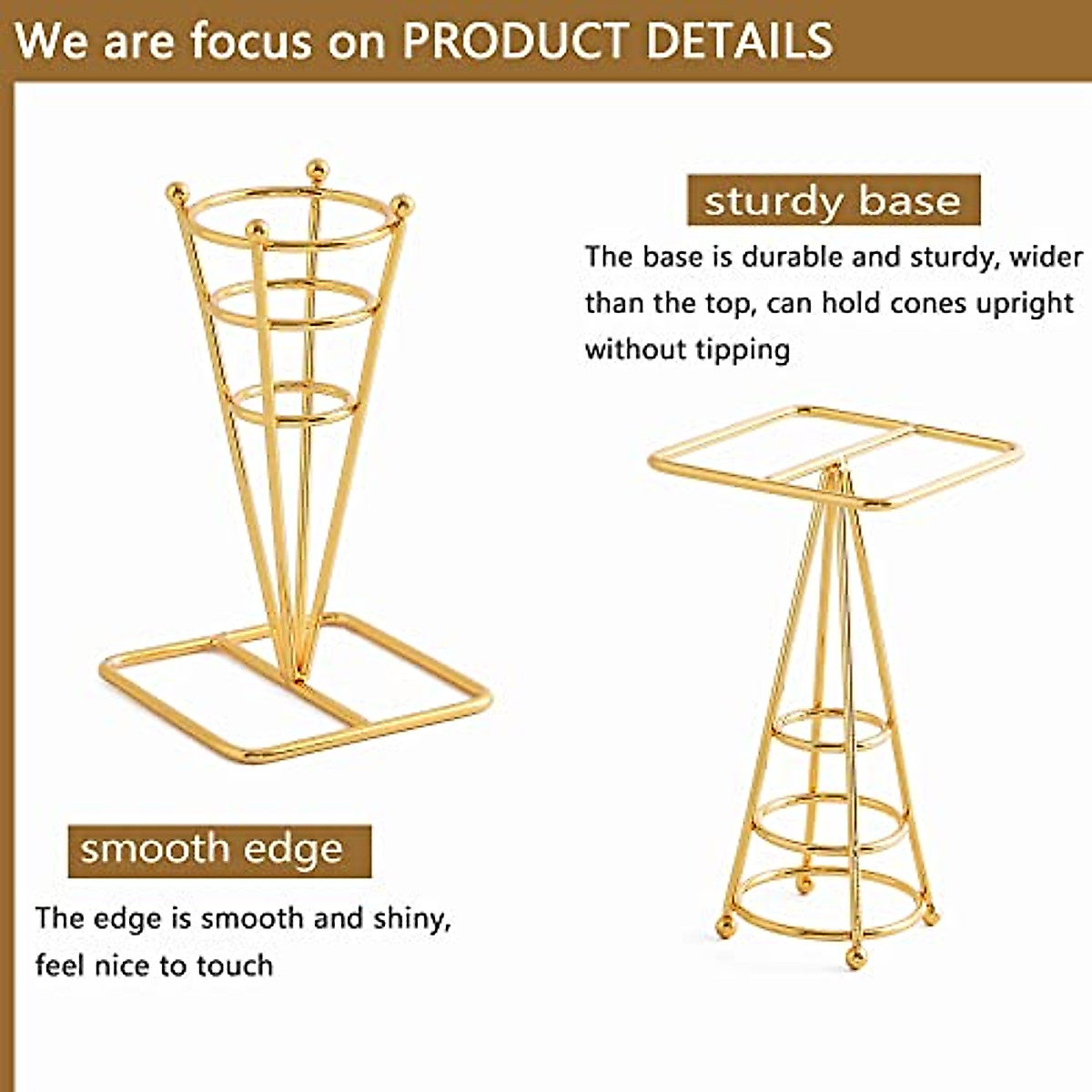 We are focus on PRODUCT DETAILS

sturdy base

The base is durable and sturdy, wider than the top, can hold cones upright without tipping

smooth edge

The edge is smooth and shiny, feel nice to touch